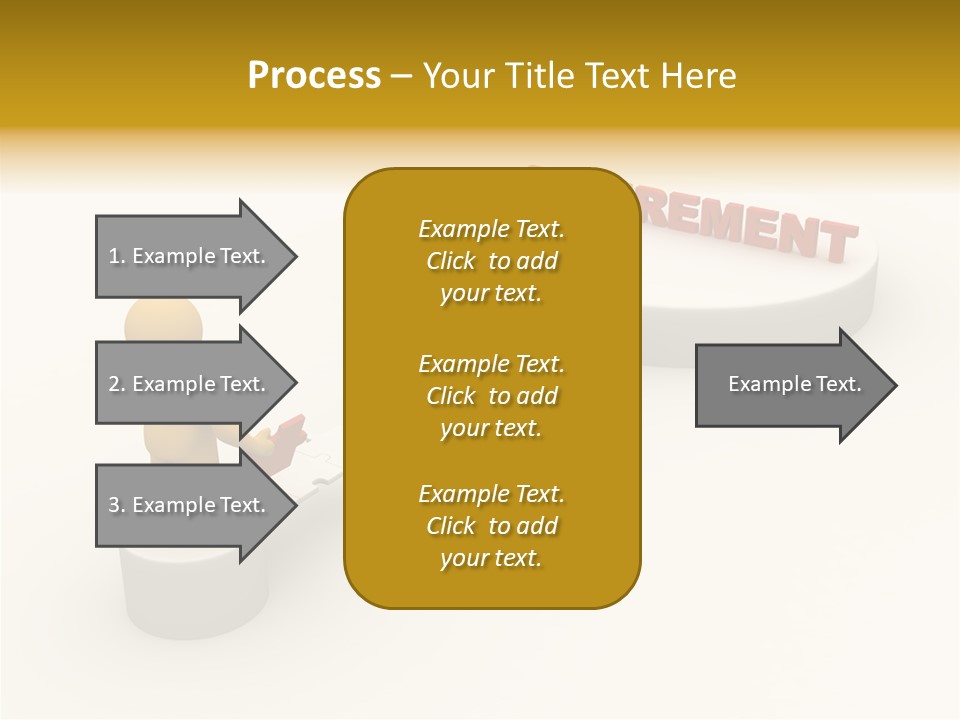 Process – Your Title Text Here

1. Example Text.

2. Example Text.

3. Example Text.

Example Text. Click to add your text.

Example Text. Click to add your text.

Example Text. Click to add your text.

REMENT

Example Text.